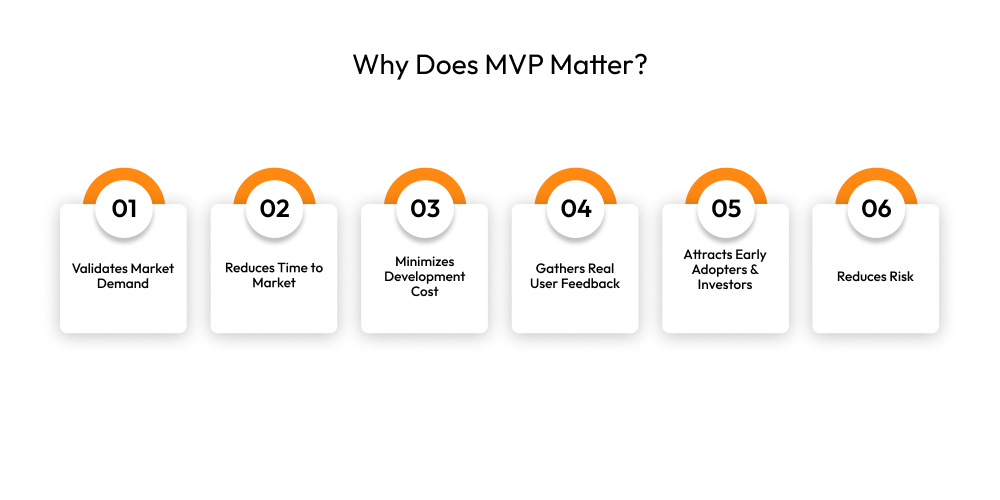 Why Does MVP Matter?

01
Validates Market Demand

02
Reduces Time to Market

03
Minimizes Development Cost

04
Gathers Real User Feedback

05
Attracts Early Adopters & Investors

06
Reduces Risk